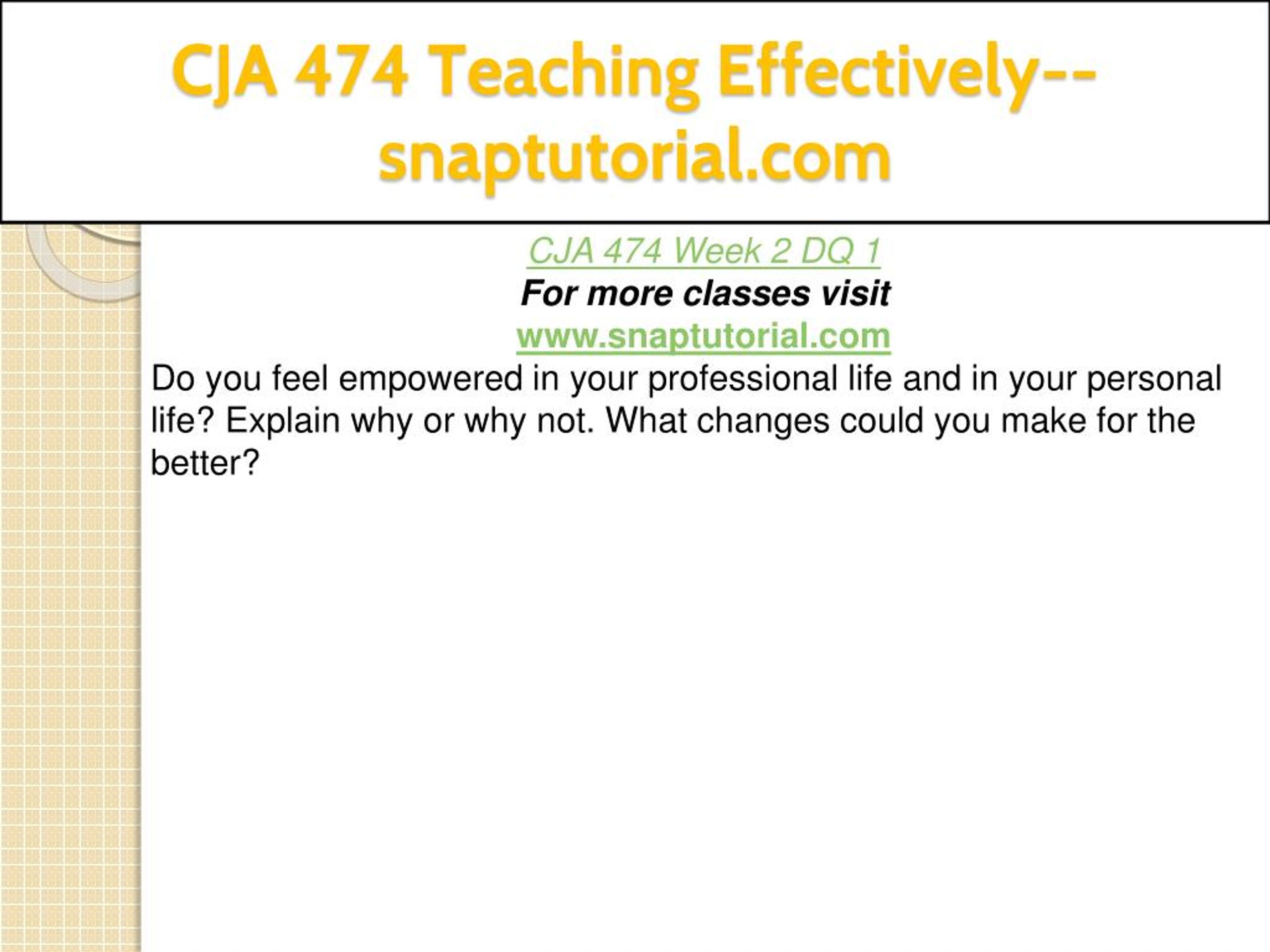 CJA 474 Teaching Effectively--snaptutorial.com

CJA 474 Week 2 DQ 1
For more classes visit
www.snaptutorial.com

Do you feel empowered in your professional life and in your personal life? Explain why or why not. What changes could you make for the better?